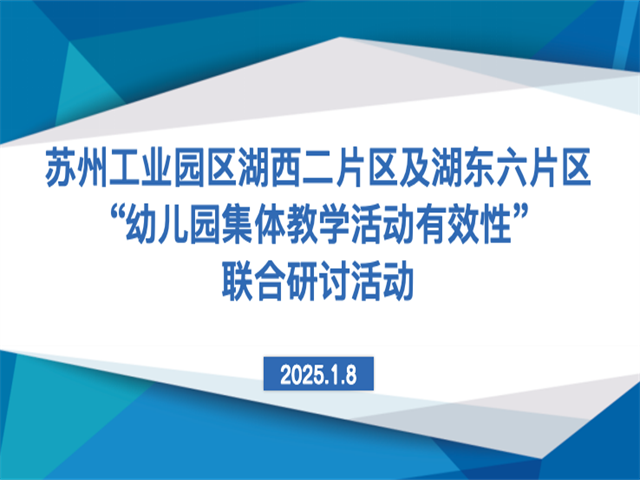 苏州工业园区湖西二片区及湖东六片区
“幼儿园集体教学活动有效性”
联合研讨活动

2025.1.8